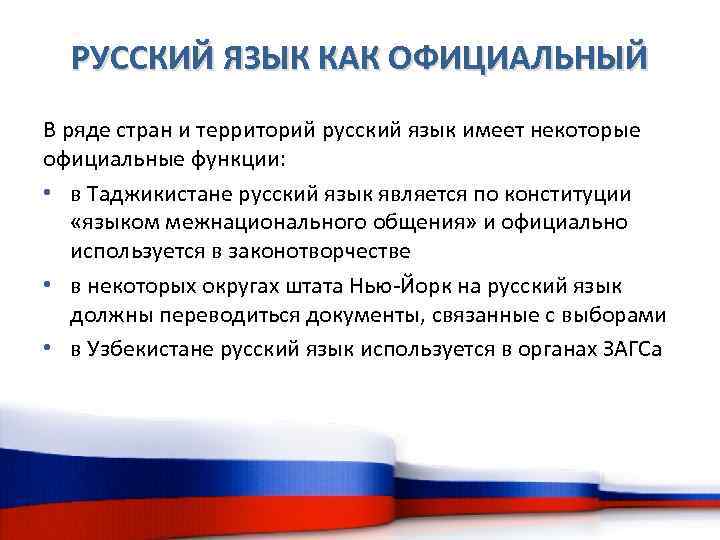 РУССКИЙ ЯЗЫК КАК ОФИЦИАЛЬНЫЙ

В ряде стран и территорий русский язык имеет некоторые официальные функции:

• в Таджикистане русский язык является по конституции «языком межнационального общения» и официально используется в законотворчестве
• в некоторых округах штата Нью-Йорк на русский язык должны переводиться документы, связанные с выборами
• в Узбекистане русский язык используется в органах ЗАГСа